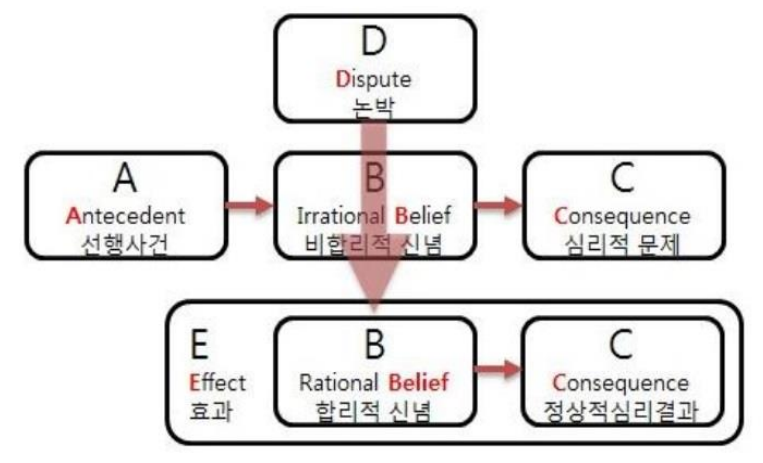 D
Dispute
논박

A
Antecedent
선행사건

B
Irrational Belief
비합리적 신념

C
Consequence
심리적 문제

E
Effect
효과

B
Rational Belief
합리적 신념

C
Consequence
정상적심리결과